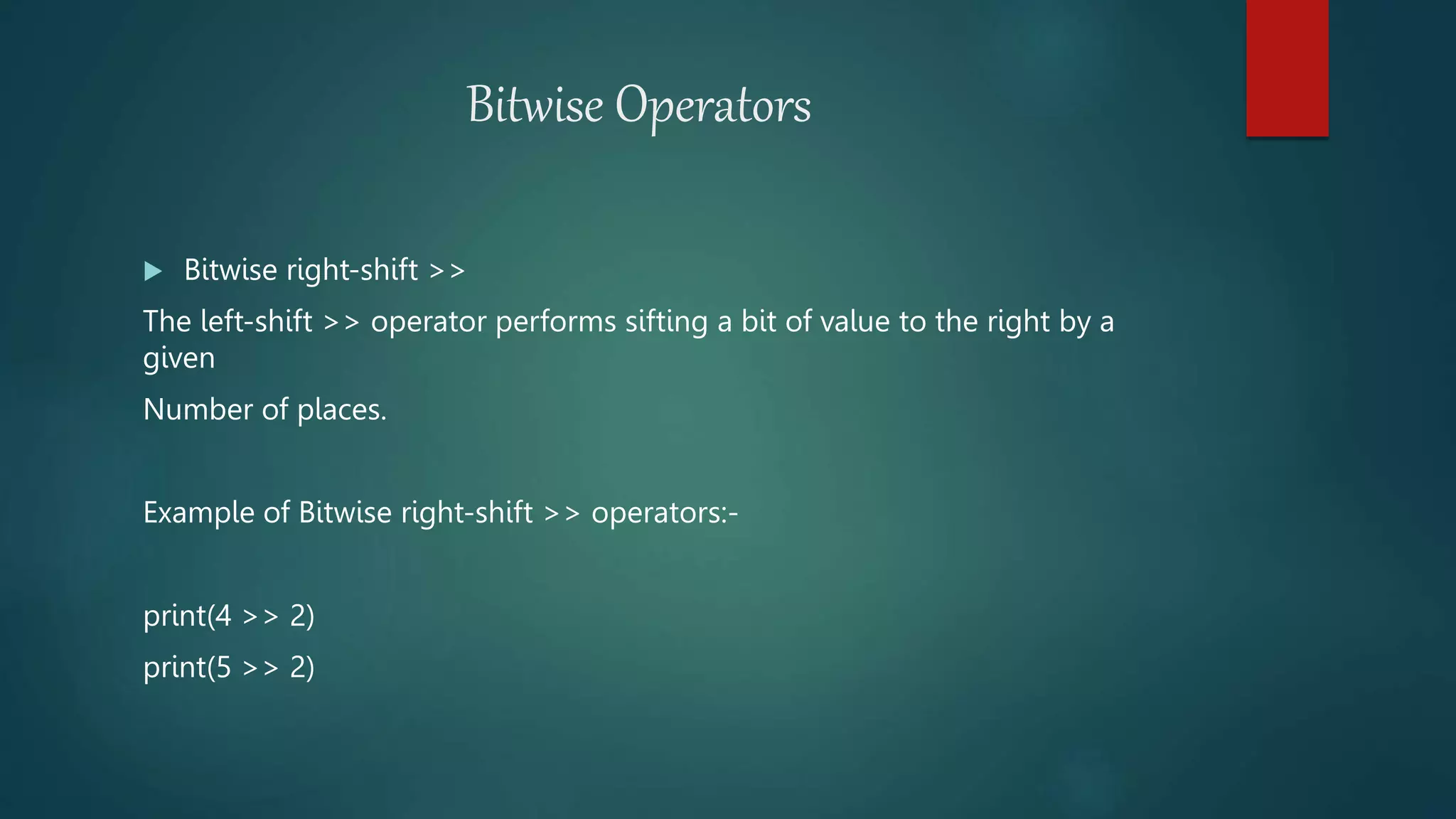 Bitwise Operators

Bitwise right-shift >>

The left-shift >> operator performs sifting a bit of value to the right by a given

Number of places.

Example of Bitwise right-shift >> operators:-

print(4 >> 2)

print(5 >> 2)